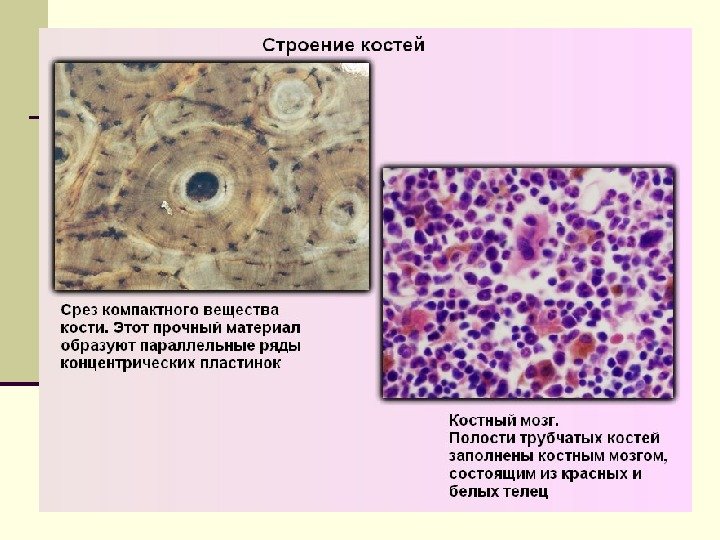 Строение костей

Срез компактного вещества кости. Этот прочный материал образуют параллельные ряды концентрических пластинок

Костный мозг.
Полости трубчатых костей заполнены костным мозгом, состоящим из красных и белых телец